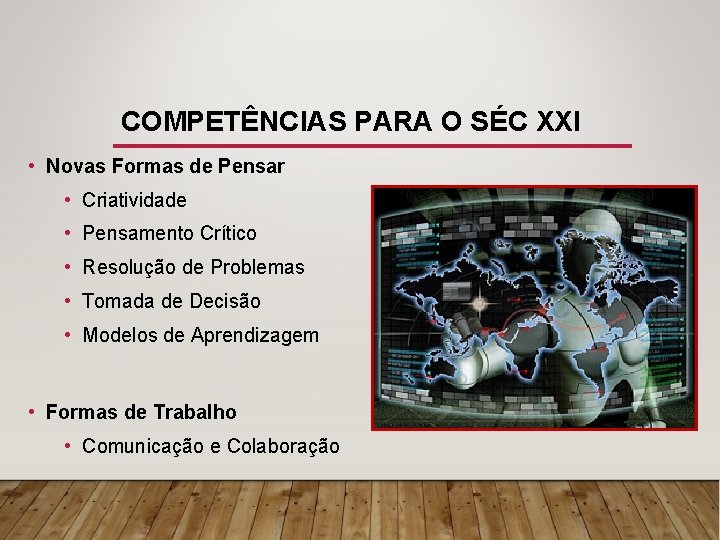 COMPETÊNCIAS PARA O SÉC XXI

• Novas Formas de Pensar
  • Criatividade
  • Pensamento Crítico
  • Resolução de Problemas
  • Tomada de Decisão
  • Modelos de Aprendizagem

• Formas de Trabalho
  • Comunicação e Colaboração